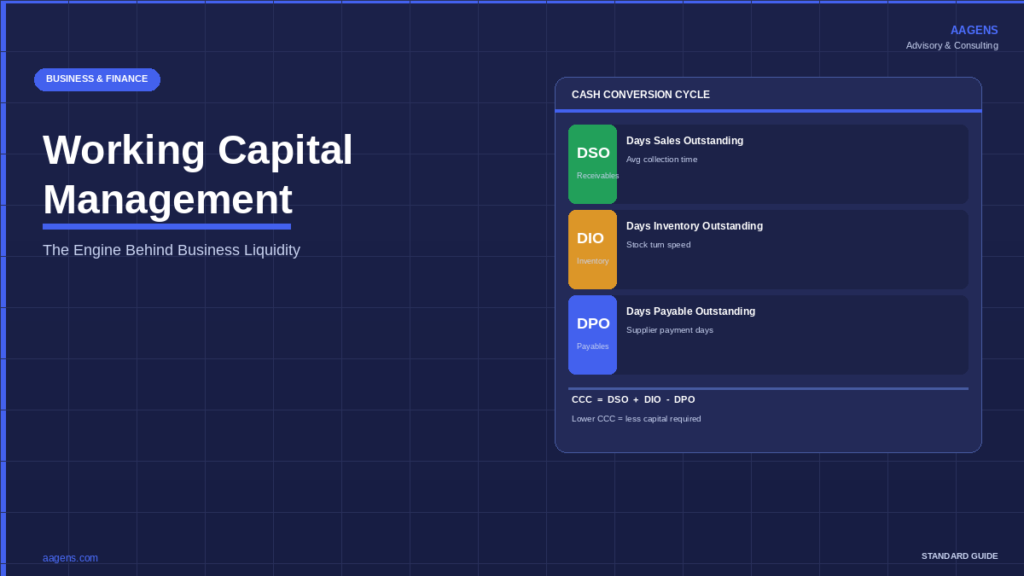 AAGENS
Advisory & Consulting

BUSINESS & FINANCE

Working Capital Management

The Engine Behind Business Liquidity

CASH CONVERSION CYCLE

DSO
Receivables

Days Sales Outstanding
Avg collection time

DIO
Inventory

Days Inventory Outstanding
Stock turn speed

DPO
Payables

Days Payable Outstanding
Supplier payment days

CCC = DSO + DIO - DPO
Lower CCC = less capital required

aagens.com

STANDARD GUIDE